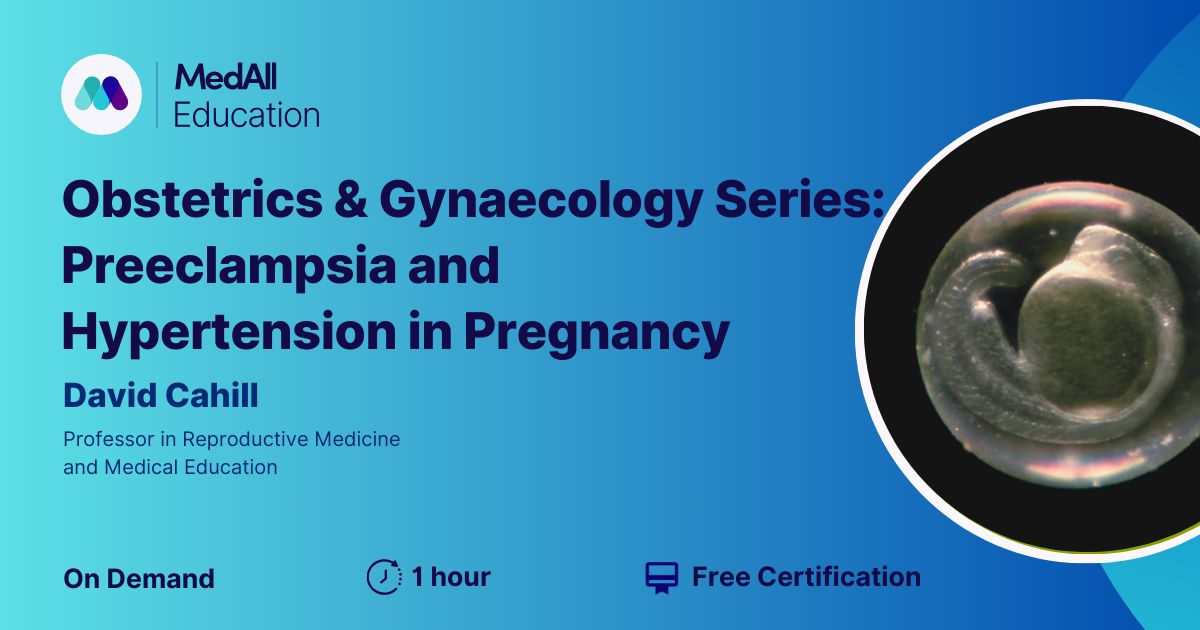 MedAll
Education

Obstetrics & Gynaecology Series: Preeclampsia and Hypertension in Pregnancy

David Cahill

Professor in Reproductive Medicine and Medical Education

On Demand

1 hour

Free Certification